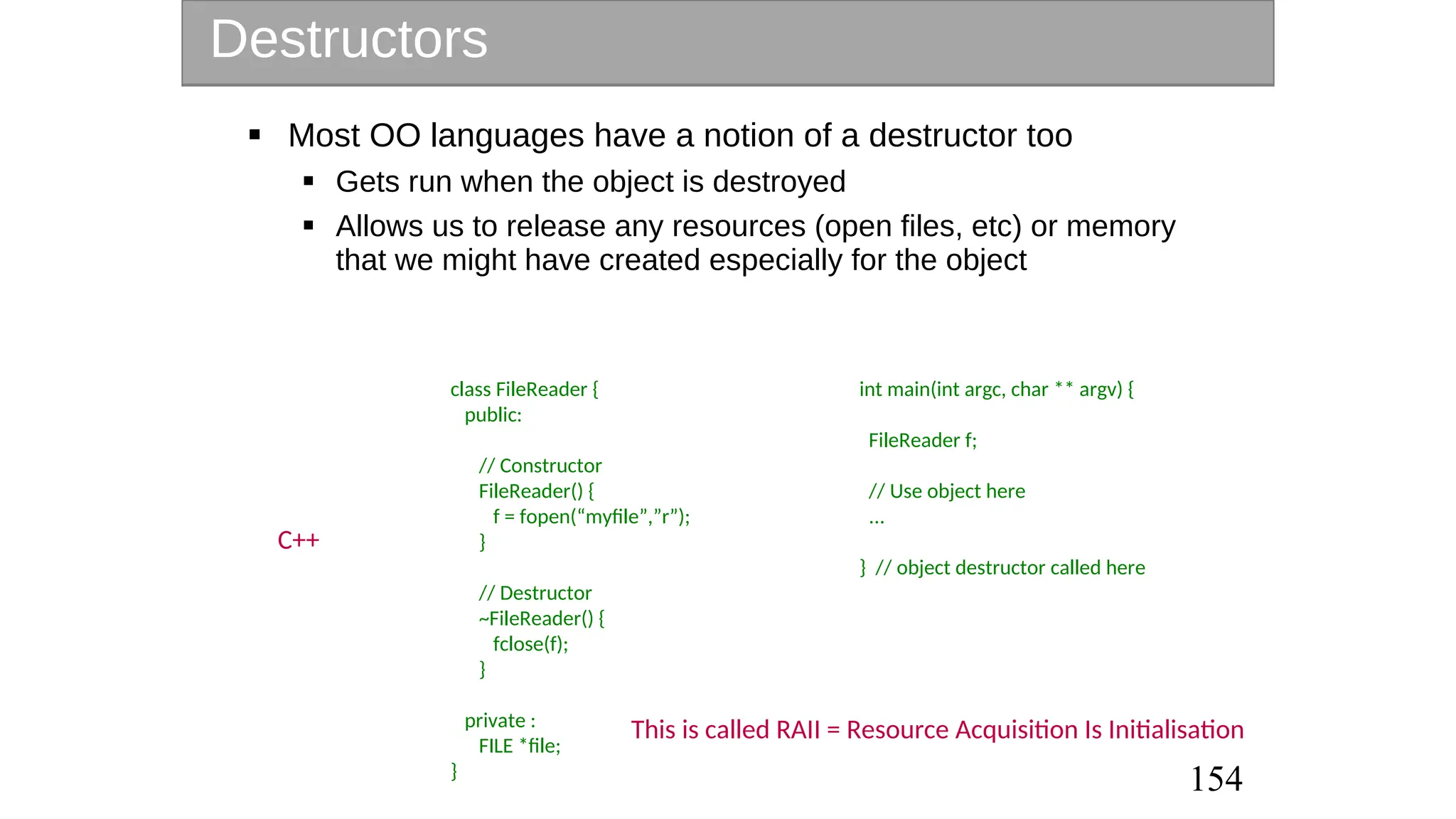 Destructors

▪ Most OO languages have a notion of a destructor too

▪ Gets run when the object is destroyed

▪ Allows us to release any resources (open files, etc) or memory that we might have created especially for the object

C++

class FileReader {
  public:

    // Constructor
    FileReader() {
      f = fopen(“myfile”,”r”);
    }

    // Destructor
    ~FileReader() {
      fclose(f);
    }

  private :
    FILE *file;
}

int main(int argc, char ** argv) {

  FileReader f;

  // Use object here
  ...

} // object destructor called here

This is called RAII = Resource Acquisition Is Initialisation

154